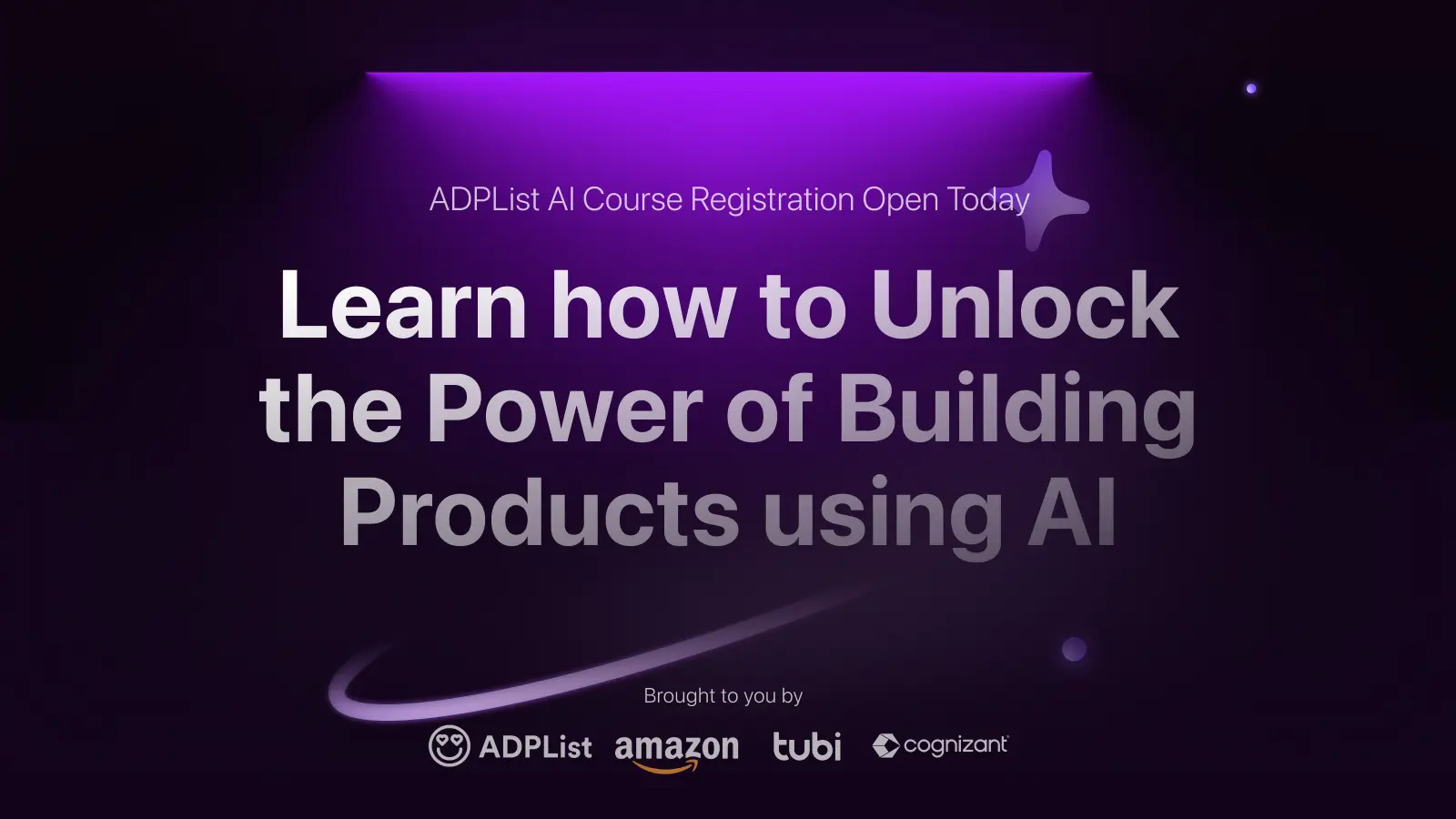 ADPList AI Course Registration Open Today

Learn how to Unlock the Power of Building Products using AI

Brought to you by

ADPList amazon tubi cognizant